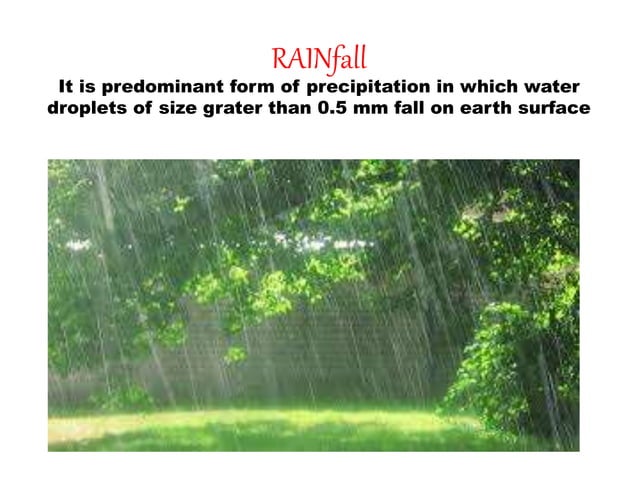 RAINfall

It is predominant form of precipitation in which water droplets of size grater than 0.5 mm fall on earth surface